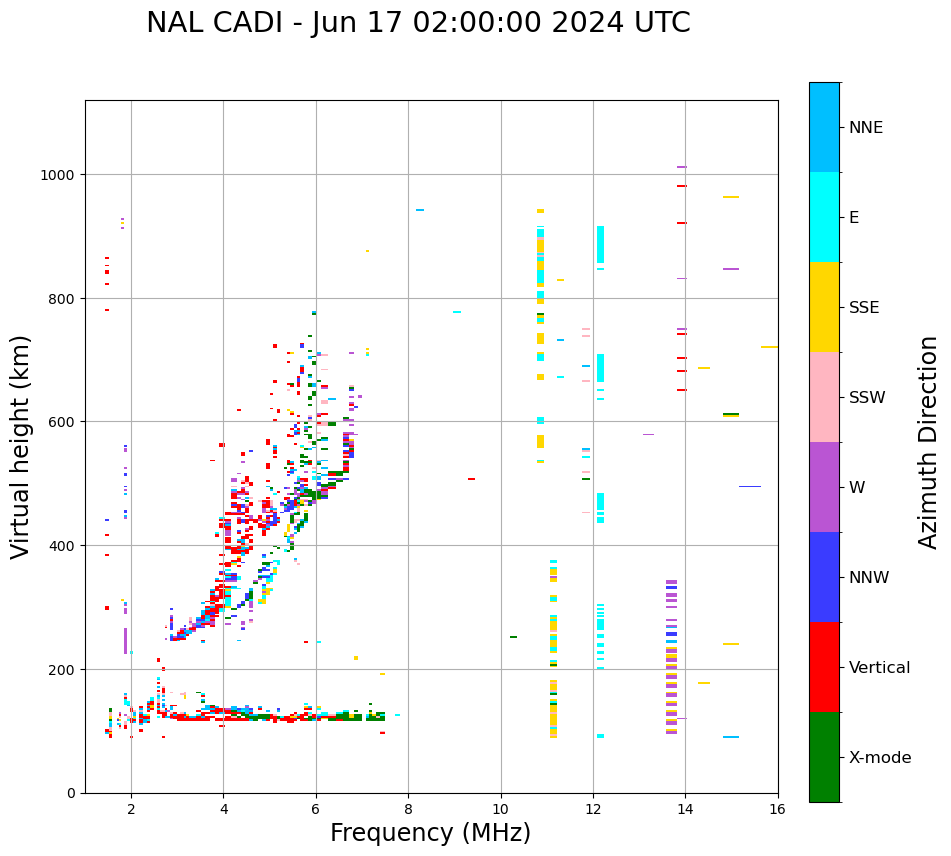 NAL CADI - Jun 17 02:00:00 2024 UTC

Virtual height (km)

1000
800
600
400
200
0

2
4
6
8
10
12
14
16

Frequency (MHz)

NNE
E
SSE
SSW
W
NNW
Vertical
X-mode

Azimuth Direction